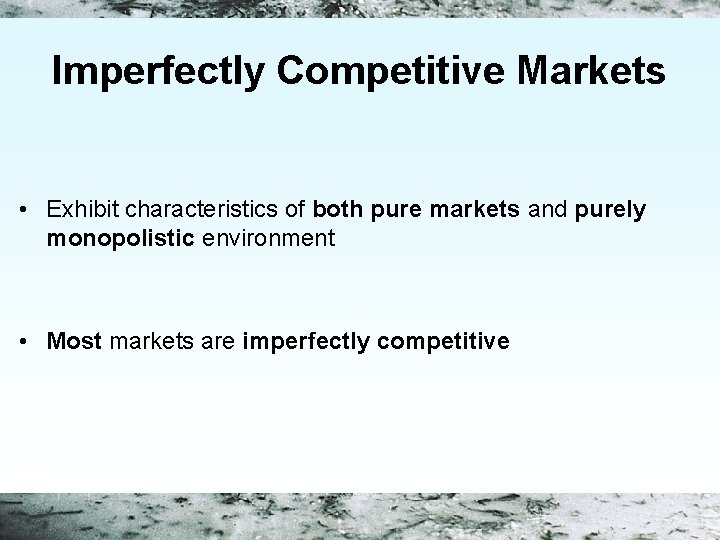 Imperfectly Competitive Markets

• Exhibit characteristics of both pure markets and purely monopolistic environment

• Most markets are imperfectly competitive